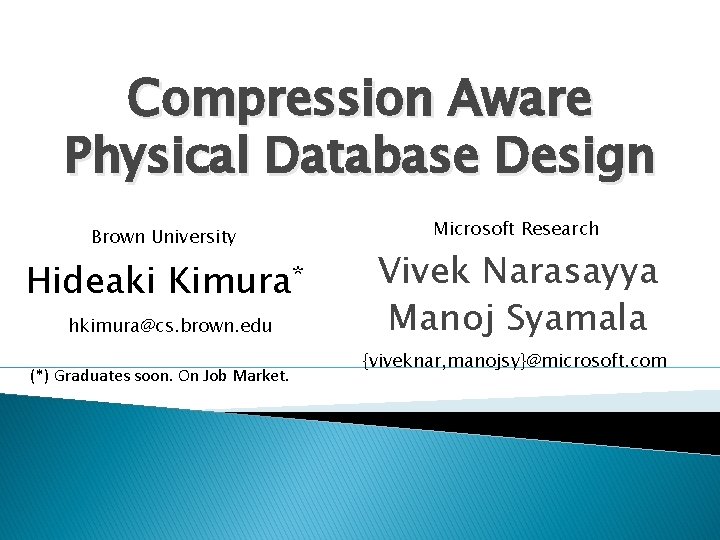 Compression Aware Physical Database Design

Brown University

Hideaki Kimura*

hkimura@cs.brown.edu

(*) Graduates soon. On Job Market.

Microsoft Research

Vivek Narasayya

Manoj Syamala

{viveknar,manojsy}@microsoft.com